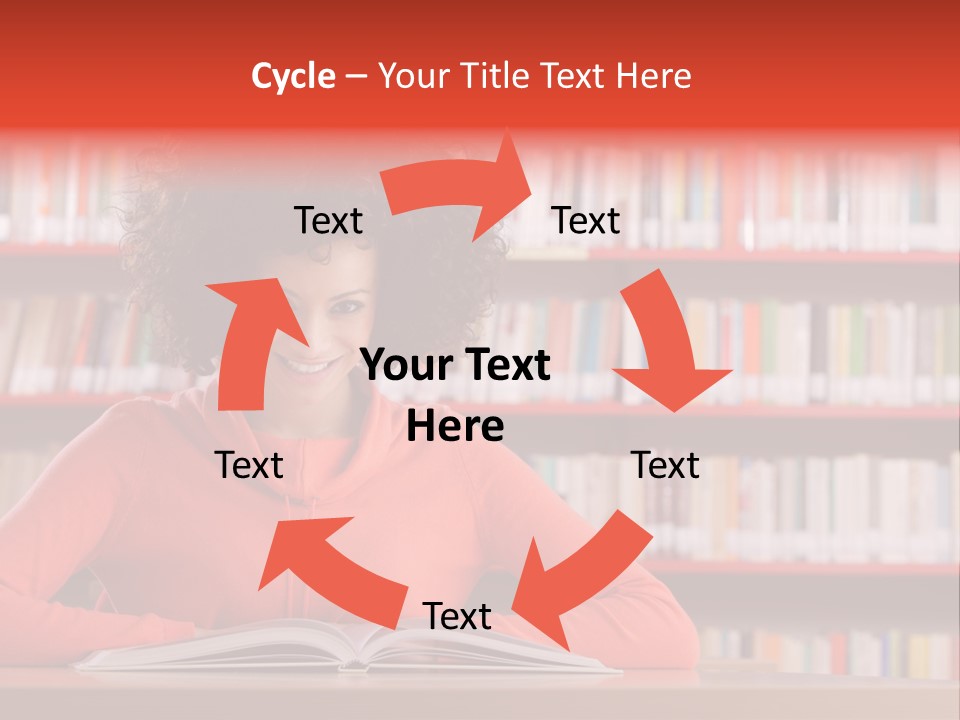 Cycle – Your Title Text Here

Text

Text

Your Text Here

Text

Text

Text